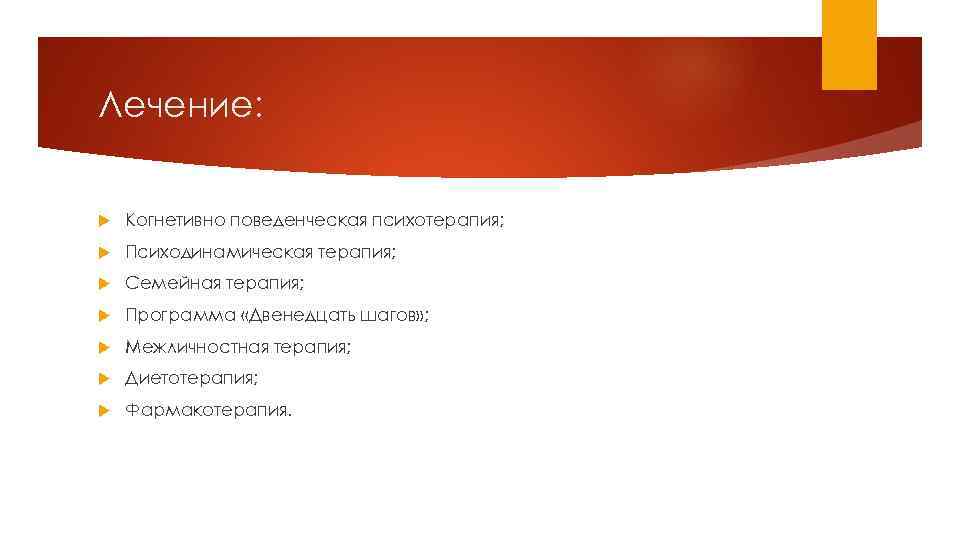 Лечение:

Когнетивно поведенческая психотерапия;

Психодинамическая терапия;

Семейная терапия;

Программа «Двенедцать шагов»;

Межличностная терапия;

Диетотерапия;

Фармакотерапия.